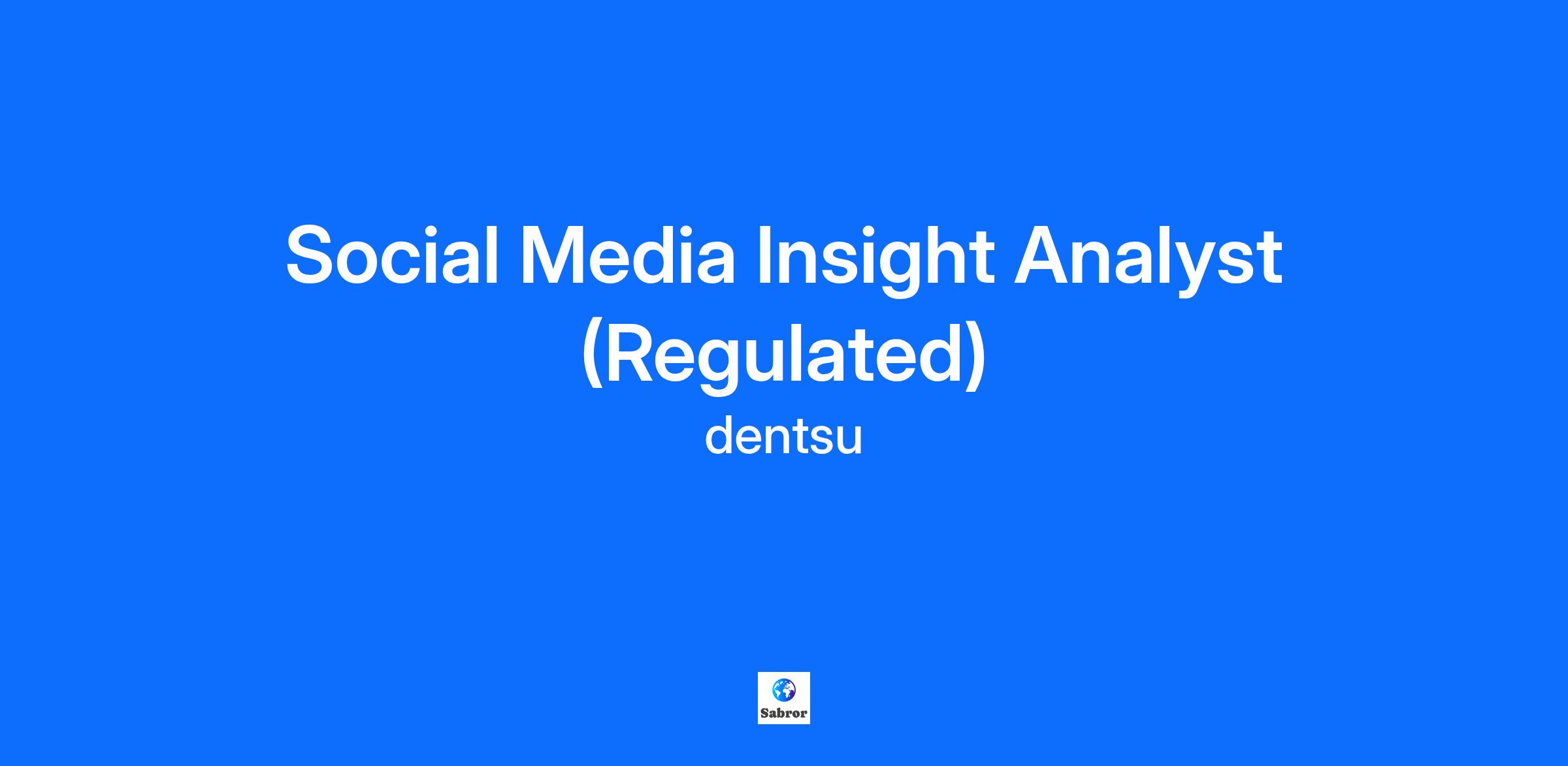 Social Media Insight Analyst (Regulated)

dentsu

Sabror